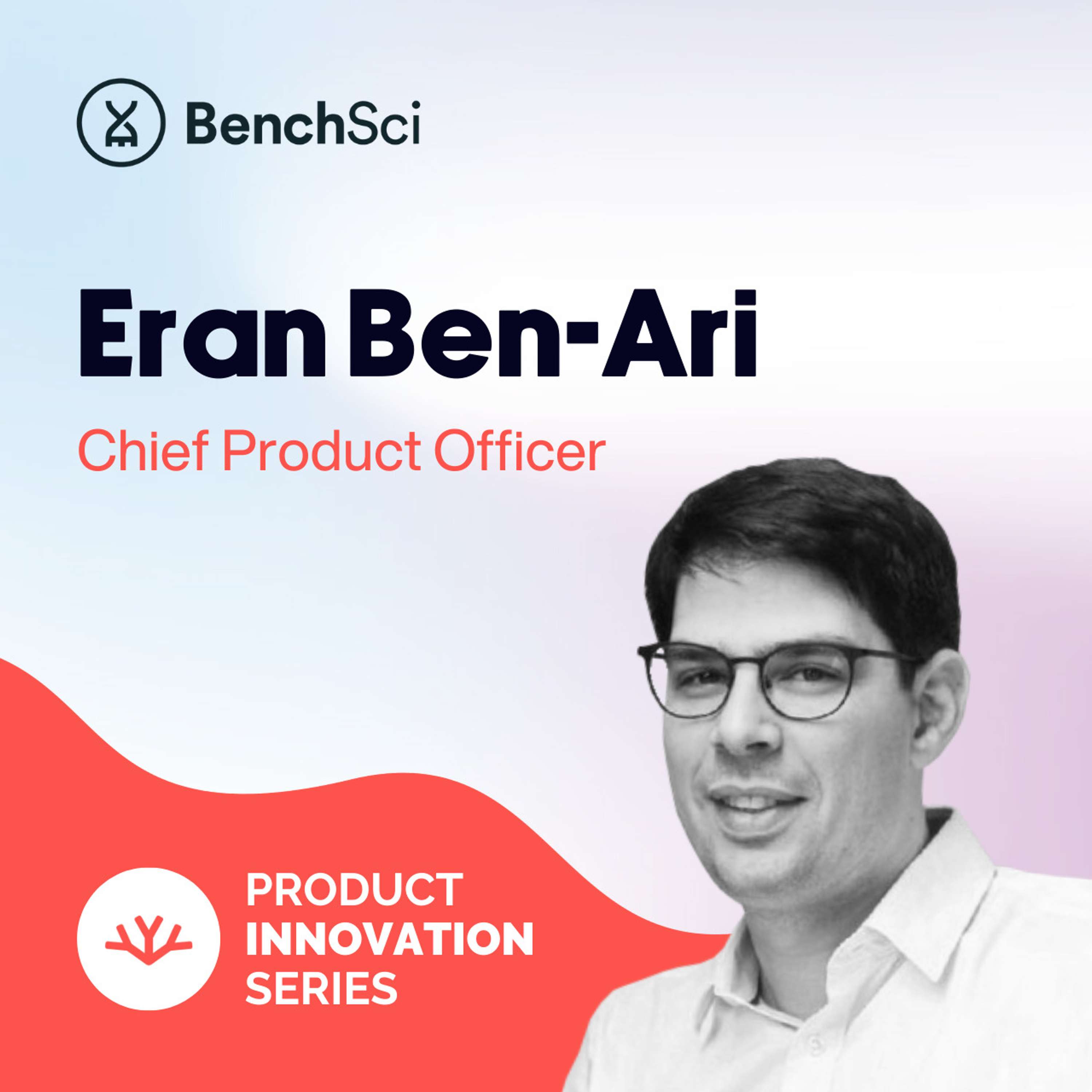 BenchSci

Eran Ben-Ari

Chief Product Officer

PRODUCT INNOVATION SERIES